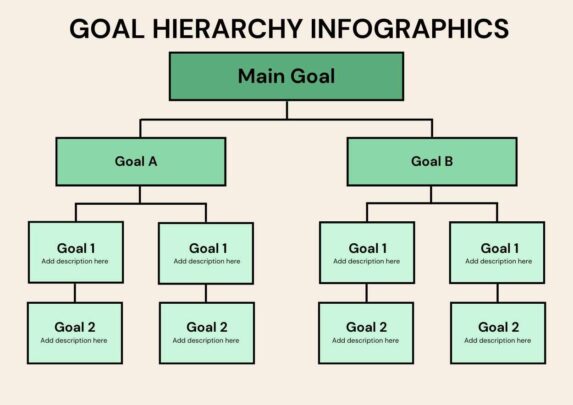 GOAL HIERARCHY INFOGRAPHICS

Main Goal

Goal A

Goal B

Goal 1
Add description here

Goal 1
Add description here

Goal 1
Add description here

Goal 1
Add description here

Goal 2
Add description here

Goal 2
Add description here

Goal 2
Add description here

Goal 2
Add description here